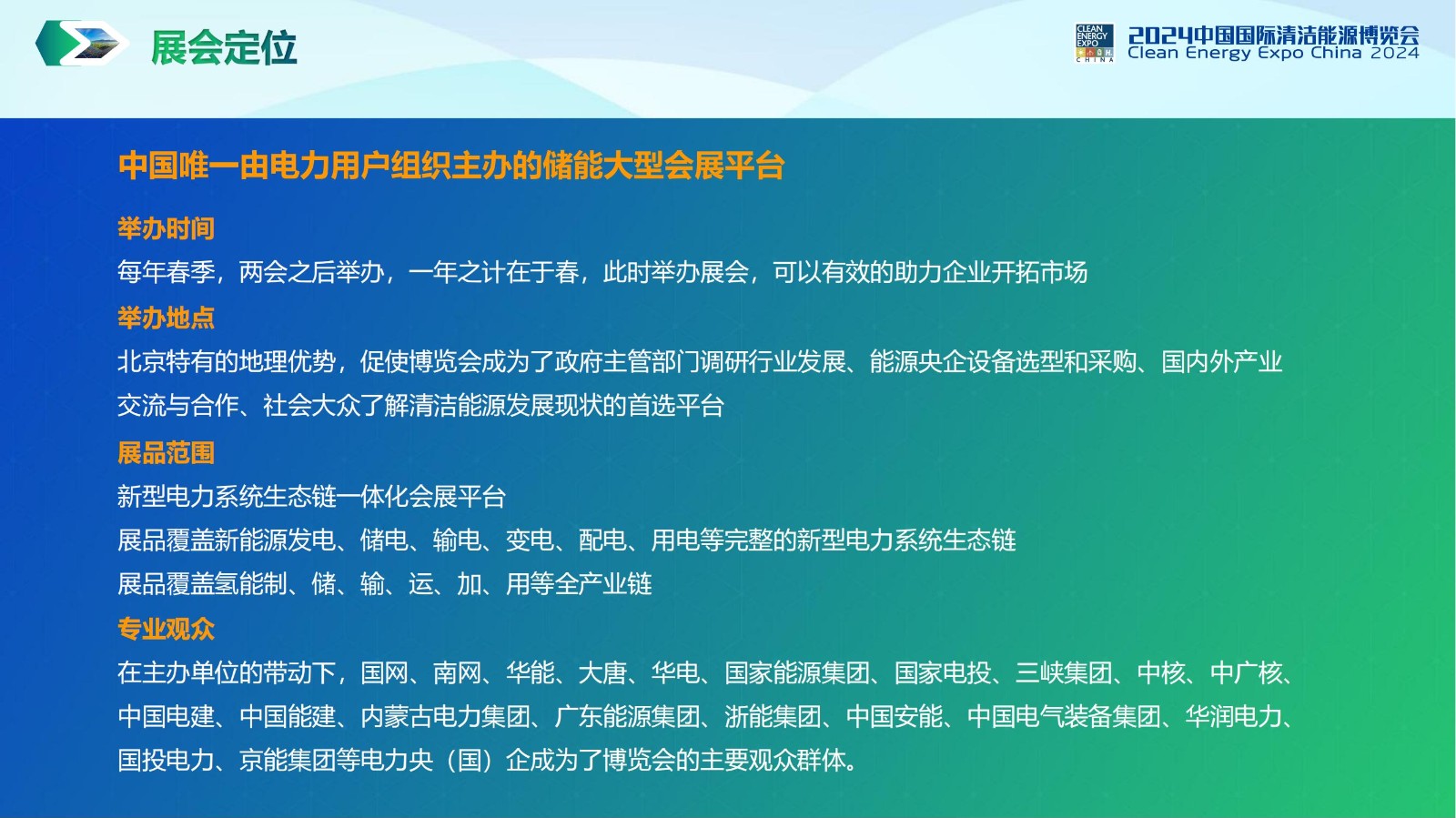 展会定位

CLEAN ENERGY EXPO CHINA

2024中国国际清洁能源博览会
Clean Energy Expo China 2024

中国唯一由电力用户组织主办的储能大型会展平台

举办时间
每年春季，两会之后举办，一年之计在于春，此时举办展会，可以有效的助力企业开拓市场

举办地点
北京特有的地理优势，促使博览会成为了政府主管部门调研行业发展、能源央企设备选型和采购、国内外产业交流与合作、社会大众了解清洁能源发展现状的首选平台

展品范围
新型电力系统生态链一体化会展平台
展品覆盖新能源发电、储电、输电、变电、配电、用电等完整的新型电力系统生态链
展品覆盖氢能制、储、输、运、加、用等全产业链

专业观众
在主办单位的带动下，国网、南网、华能、大唐、华电、国家能源集团、国家电投、三峡集团、中核、中广核、中国电建、中国能建、内蒙古电力集团、广东能源集团、浙能集团、中国安能、中国电气装备集团、华润电力、国投电力、京能集团等电力央（国）企成为了博览会的主要观众群体。